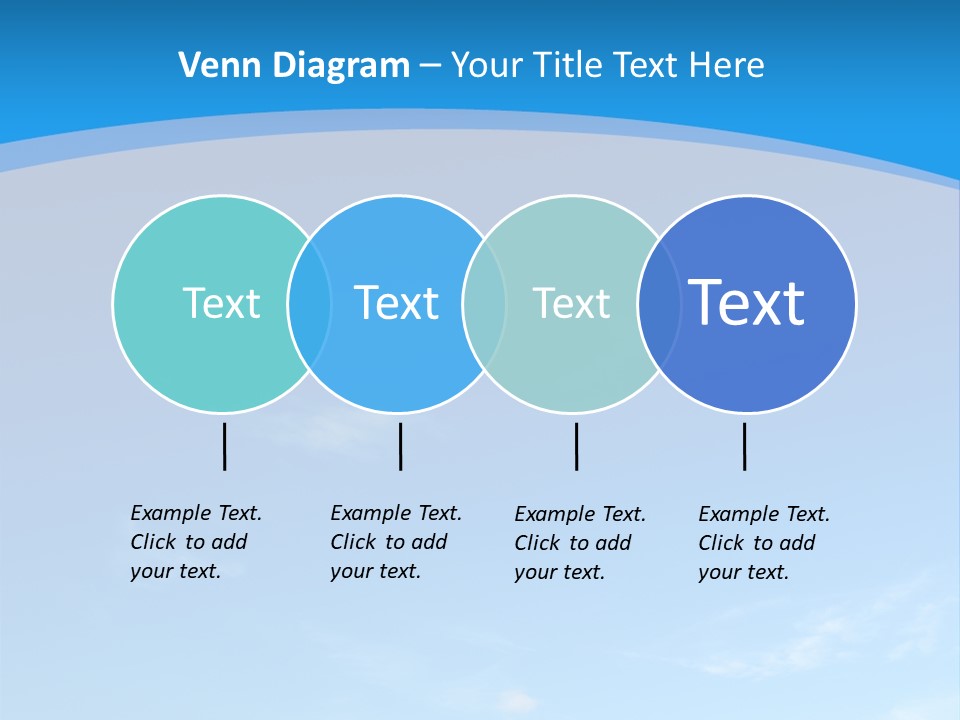 Venn Diagram – Your Title Text Here

Text

Text

Text

Text

Example Text. Click to add your text.

Example Text. Click to add your text.

Example Text. Click to add your text.

Example Text. Click to add your text.